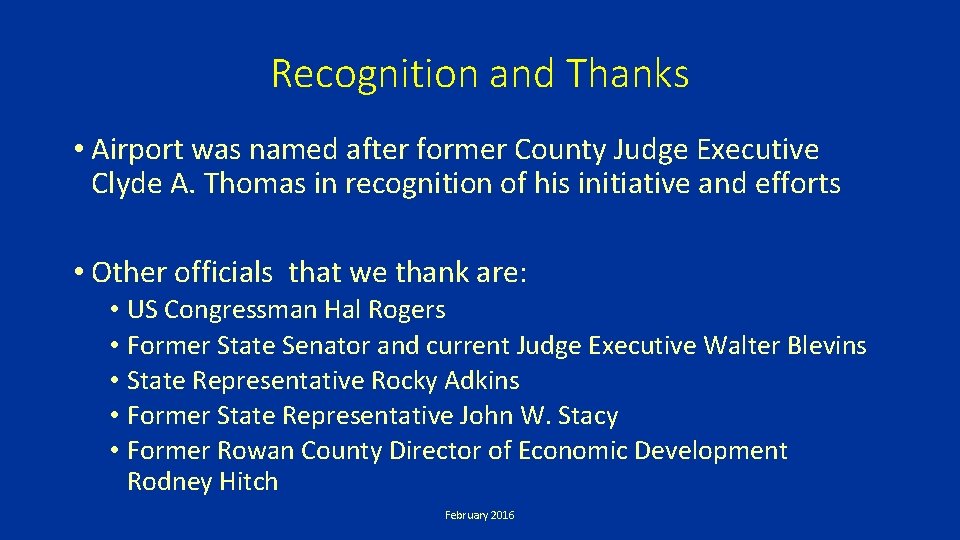 Recognition and Thanks

• Airport was named after former County Judge Executive Clyde A. Thomas in recognition of his initiative and efforts

• Other officials that we thank are:
  • US Congressman Hal Rogers
  • Former State Senator and current Judge Executive Walter Blevins
  • State Representative Rocky Adkins
  • Former State Representative John W. Stacy
  • Former Rowan County Director of Economic Development Rodney Hitch

February 2016